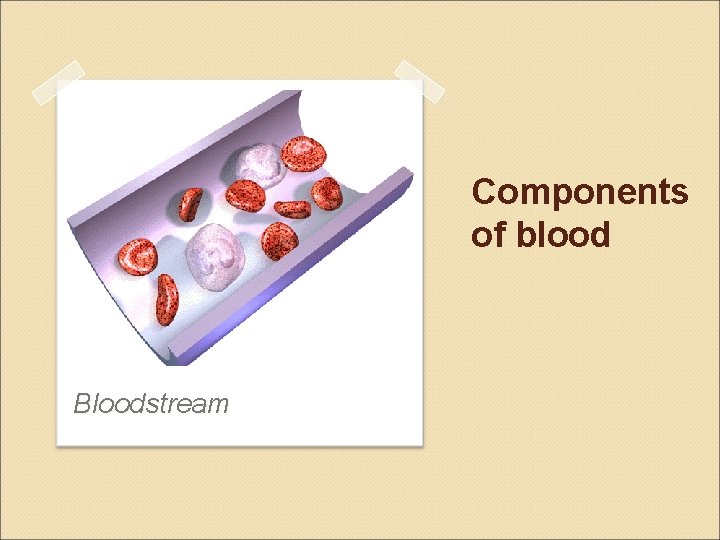 Bloodstream

Components of blood